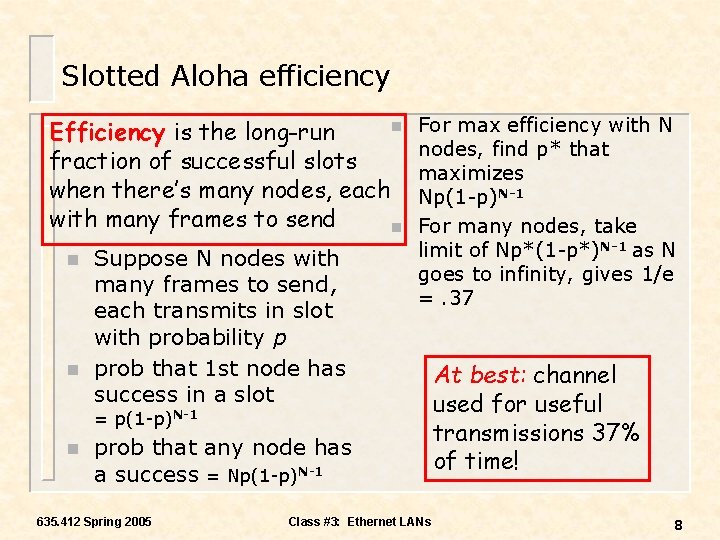 Slotted Aloha efficiency

Efficiency is the long-run fraction of successful slots when there's many nodes, each with many frames to send

Suppose N nodes with many frames to send, each transmits in slot with probability $p$

prob that 1st node has success in a slot $= p(1-p)^{N-1}$

prob that any node has a success $= Np(1-p)^{N-1}$

For max efficiency with N nodes, find p* that maximizes $Np(1-p)^{N-1}$

For many nodes, take limit of $Np^*(1-p^*)^{N-1}$ as N goes to infinity, gives 1/e = .37

At best: channel used for useful transmissions 37% of time!

635.412 Spring 2005

Class #3: Ethernet LANs

8